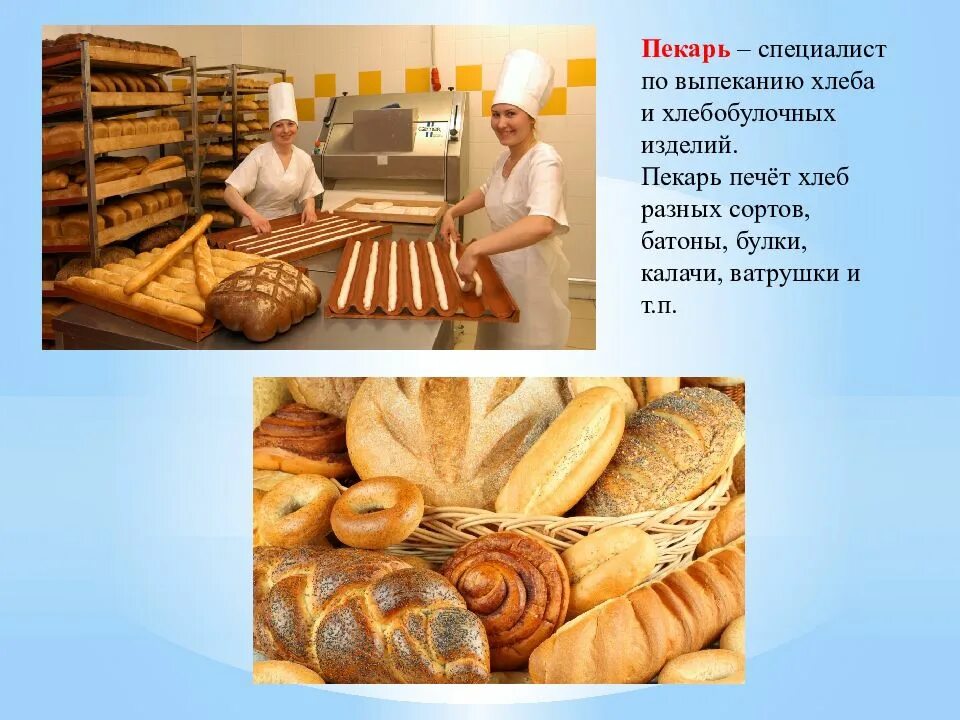 Пекарь – специалист по выпеканию хлеба и хлебобулочных изделий.
Пекарь печёт хлеб разных сортов, батоны, булки, калачи, ватрушки и т.п.